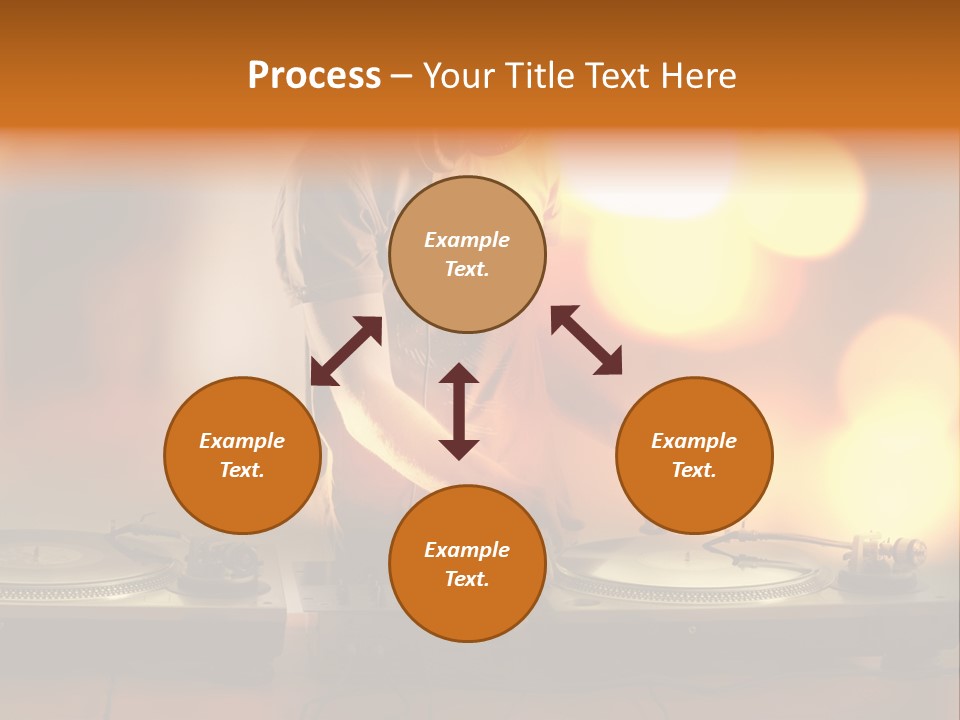 Process – Your Title Text Here

Example Text.

Example Text.

Example Text.

Example Text.